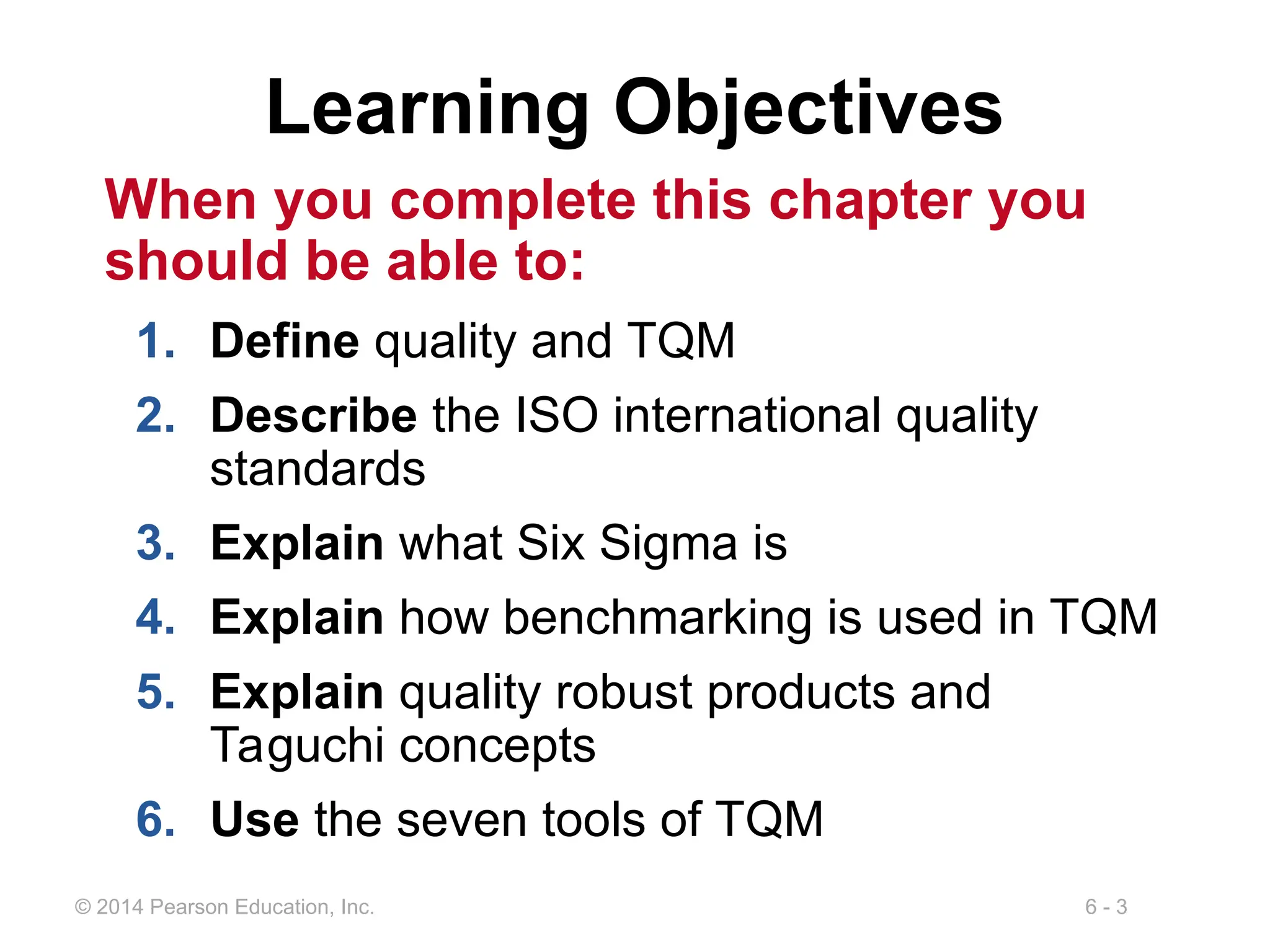 Learning Objectives

When you complete this chapter you should be able to:

1. Define quality and TQM
2. Describe the ISO international quality standards
3. Explain what Six Sigma is
4. Explain how benchmarking is used in TQM
5. Explain quality robust products and Taguchi concepts
6. Use the seven tools of TQM

© 2014 Pearson Education, Inc.

6 - 3